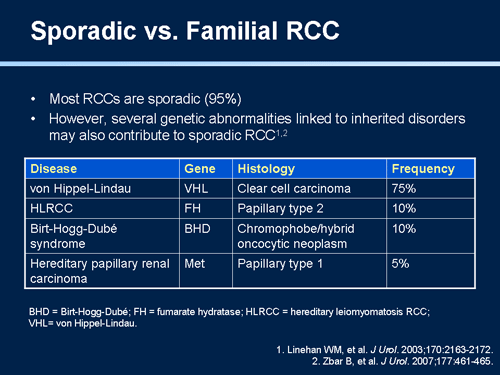 Sporadic vs. Familial RCC

• Most RCCs are sporadic (95%)
• However, several genetic abnormalities linked to inherited disorders may also contribute to sporadic RCC$^{1,2}$

| Disease | Gene | Histology | Frequency |
|---|---|---|---|
| von Hippel-Lindau | VHL | Clear cell carcinoma | 75% |
| HLRCC | FH | Papillary type 2 | 10% |
| Birt-Hogg-Dubé syndrome | BHD | Chromophobe/hybrid oncocytic neoplasm | 10% |
| Hereditary papillary renal carcinoma | Met | Papillary type 1 | 5% |

BHD = Birt-Hogg-Dubé; FH = fumarate hydratase; HLRCC = hereditary leiomyomatosis RCC; VHL= von Hippel-Lindau.

1. Linehan WM, et al. J Urol. 2003;170:2163-2172.
2. Zbar B, et al. J Urol. 2007;177:461-465.